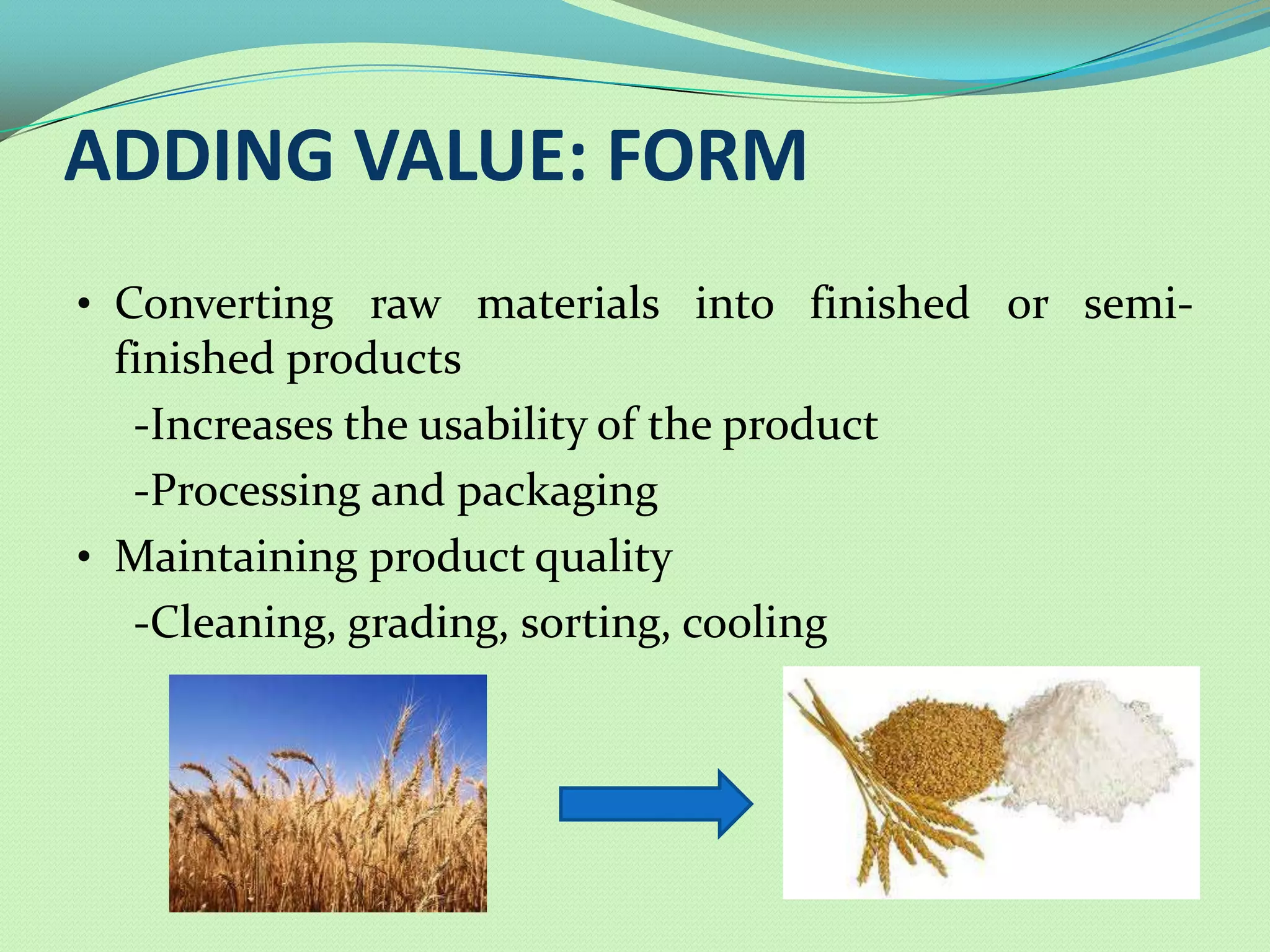 ADDING VALUE: FORM

• Converting raw materials into finished or semi-finished products

-Increases the usability of the product

-Processing and packaging

• Maintaining product quality

-Cleaning, grading, sorting, cooling